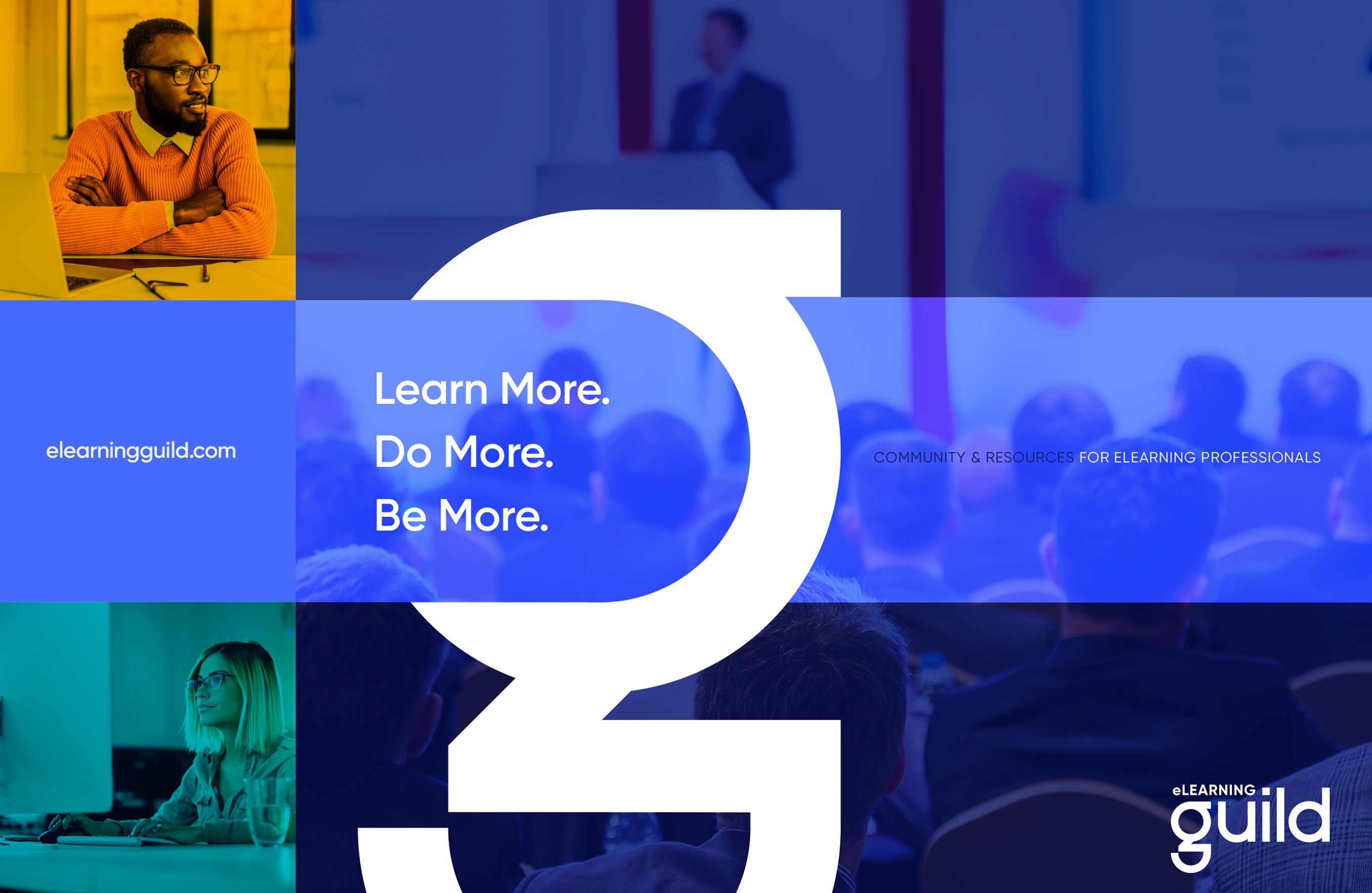 elearningguild.com

Learn More.
Do More.
Be More.

COMMUNITY & RESOURCES FOR ELEARNING PROFESSIONALS

eLEARNING guild